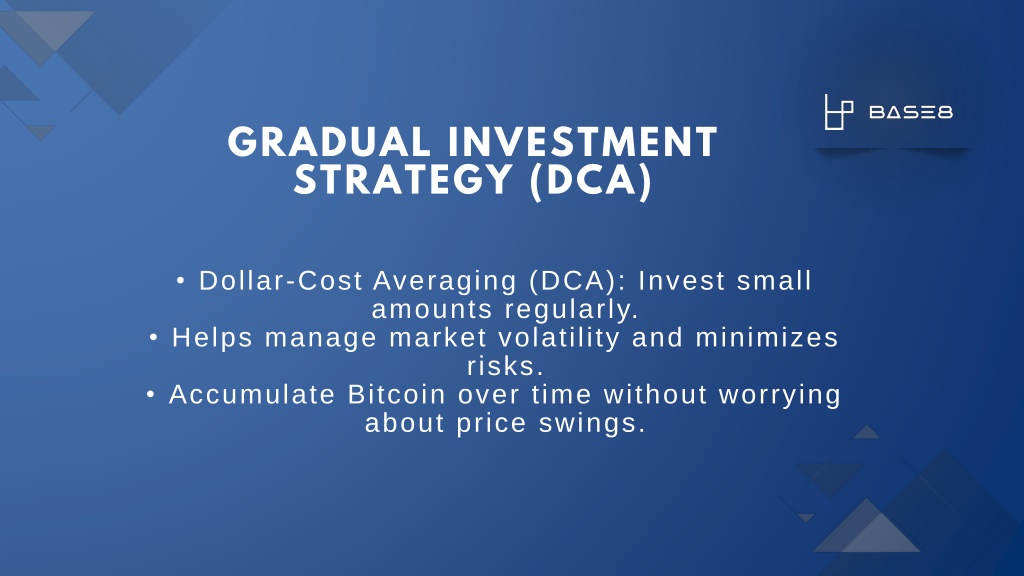 BASE8

GRADUAL INVESTMENT STRATEGY (DCA)

• Dollar-Cost Averaging (DCA): Invest small amounts regularly.
• Helps manage market volatility and minimizes risks.
• Accumulate Bitcoin over time without worrying about price swings.